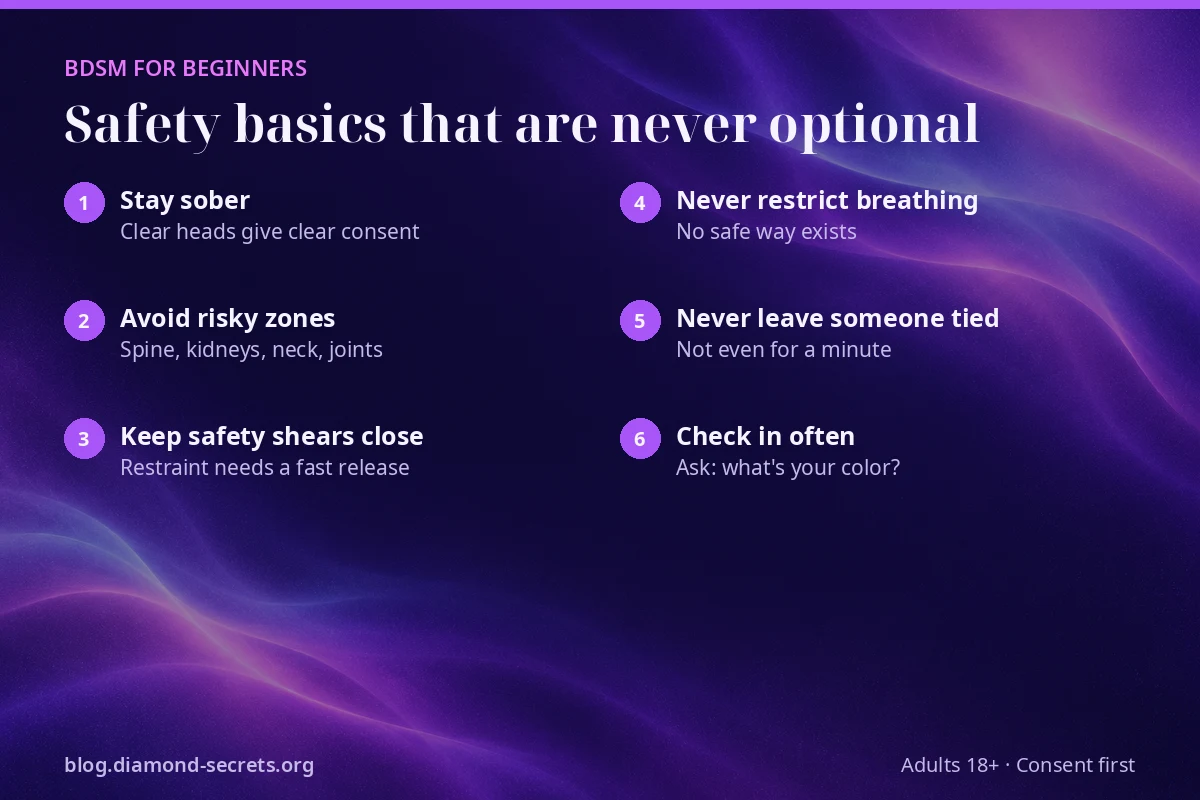 BDSM FOR BEGINNERS

Safety basics that are never optional

1
Stay sober
Clear heads give clear consent

2
Avoid risky zones
Spine, kidneys, neck, joints

3
Keep safety shears close
Restraint needs a fast release

4
Never restrict breathing
No safe way exists

5
Never leave someone tied
Not even for a minute

6
Check in often
Ask: what's your color?

blog.diamond-secrets.org

Adults 18+ · Consent first